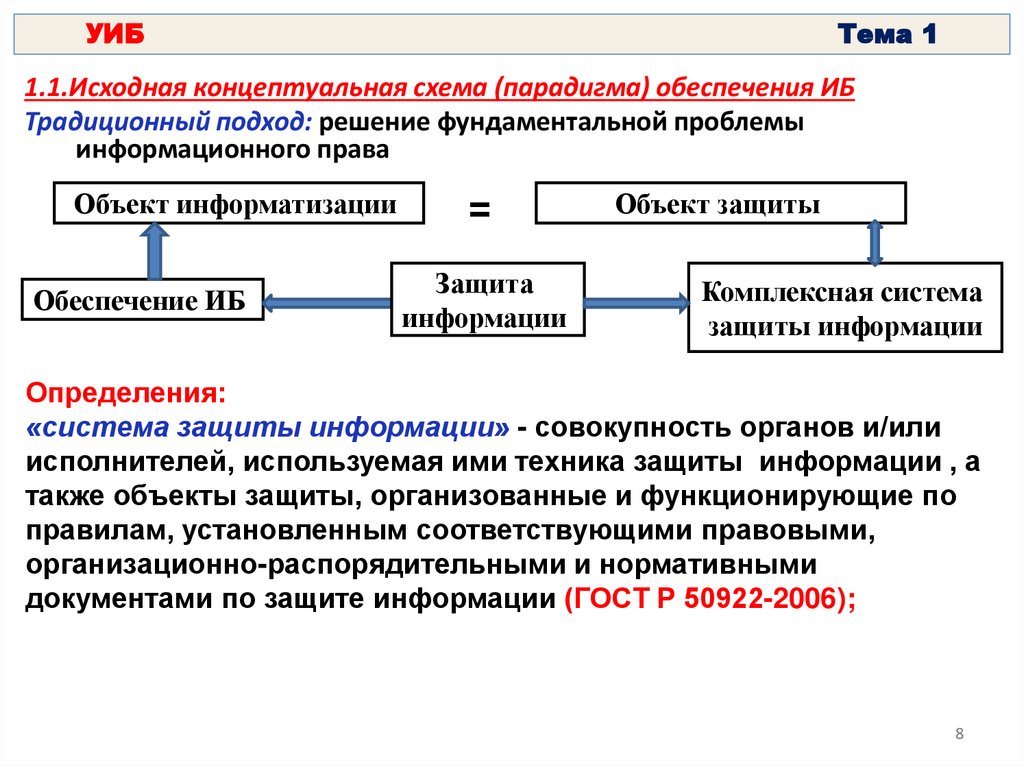 УИБ Тема 1

1.1.Исходная концептуальная схема (парадигма) обеспечения ИБ

Традиционный подход: решение фундаментальной проблемы информационного права

Объект информатизации

=

Объект защиты

Обеспечение ИБ

Защита информации

Комплексная система защиты информации

Определения:
«система защиты информации» - совокупность органов и/или исполнителей, используемая ими техника защиты информации , а также объекты защиты, организованные и функционирующие по правилам, установленным соответствующими правовыми, организационно-распорядительными и нормативными документами по защите информации (ГОСТ Р 50922-2006);

8